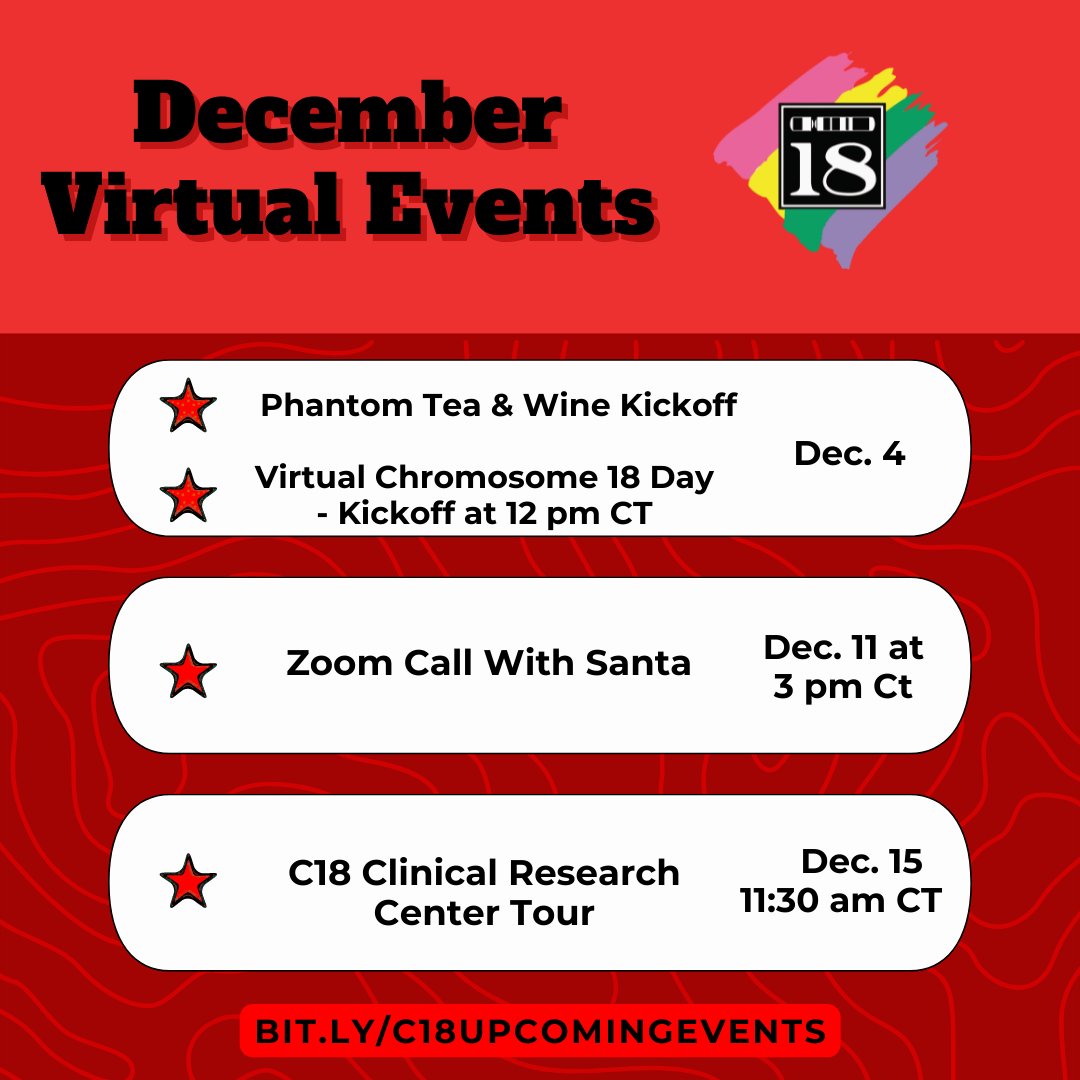 December Virtual Events

18

Phantom Tea & Wine Kickoff

Virtual Chromosome 18 Day - Kickoff at 12 pm CT

Dec. 4

Zoom Call With Santa

Dec. 11 at 3 pm Ct

C18 Clinical Research Center Tour

Dec. 15 11:30 am CT

BIT.LY/C18UPCOMINGEVENTS